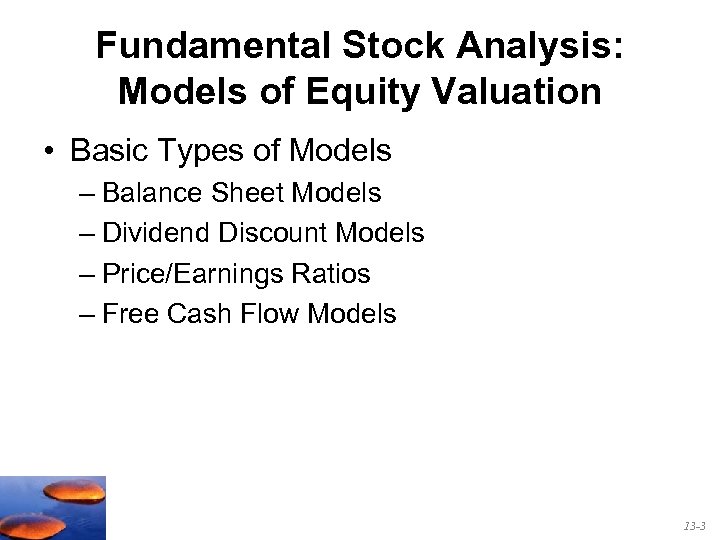 Fundamental Stock Analysis: Models of Equity Valuation

• Basic Types of Models

– Balance Sheet Models

– Dividend Discount Models

– Price/Earnings Ratios

– Free Cash Flow Models

13-3